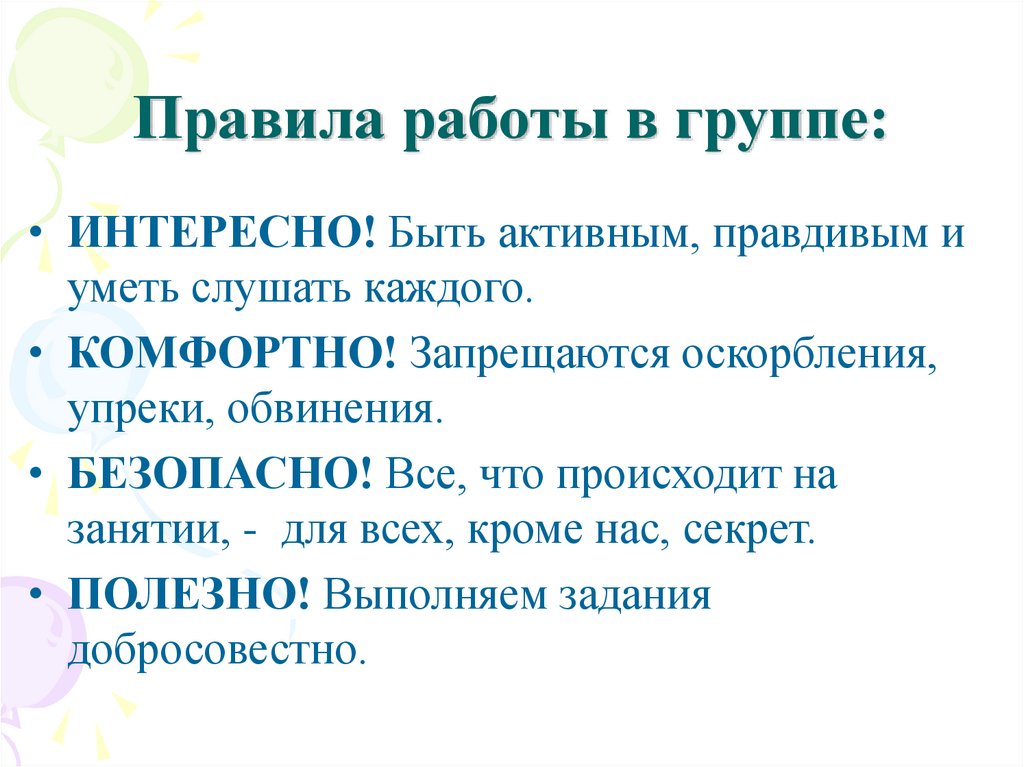 Правила работы в группе:

• ИНТЕРЕСНО! Быть активным, правдивым и уметь слушать каждого.

• КОМФОРТНО! Запрещаются оскорбления, упреки, обвинения.

• БЕЗОПАСНО! Все, что происходит на занятии, - для всех, кроме нас, секрет.

• ПОЛЕЗНО! Выполняем задания добросовестно.